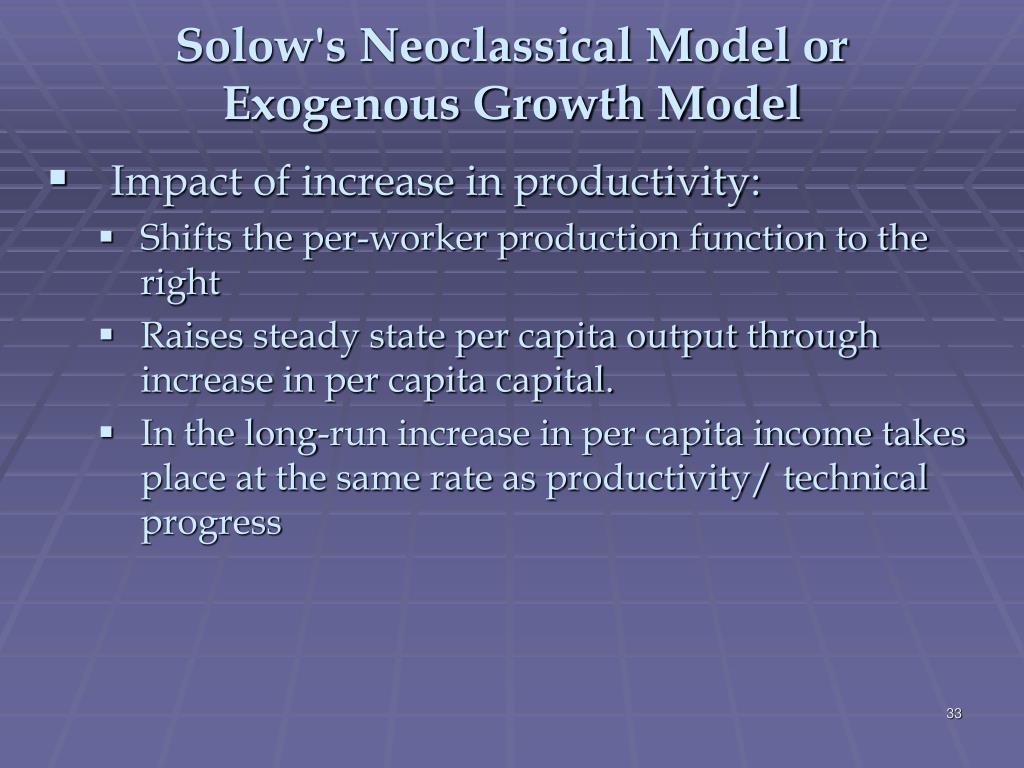 Solow's Neoclassical Model or Exogenous Growth Model

▪ Impact of increase in productivity:
▪ Shifts the per-worker production function to the right
▪ Raises steady state per capita output through increase in per capita capital.
▪ In the long-run increase in per capita income takes place at the same rate as productivity/ technical progress

33